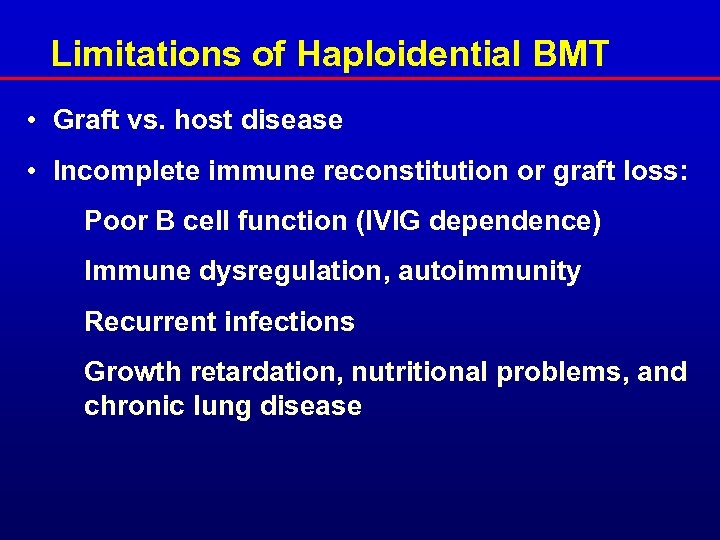 Limitations of Haploidential BMT

• Graft vs. host disease

• Incomplete immune reconstitution or graft loss:

Poor B cell function (IVIG dependence)

Immune dysregulation, autoimmunity

Recurrent infections

Growth retardation, nutritional problems, and chronic lung disease